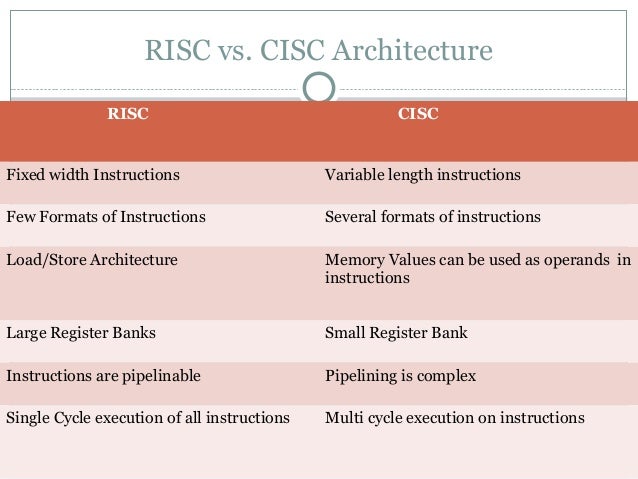 RISC vs. CISC Architecture

| RISC | CISC |
|---|---|
| Fixed width Instructions | Variable length instructions |
| Few Formats of Instructions | Several formats of instructions |
| Load/Store Architecture | Memory Values can be used as operands in instructions |
| Large Register Banks | Small Register Bank |
| Instructions are pipelinable | Pipelining is complex |
| Single Cycle execution of all instructions | Multi cycle execution on instructions |